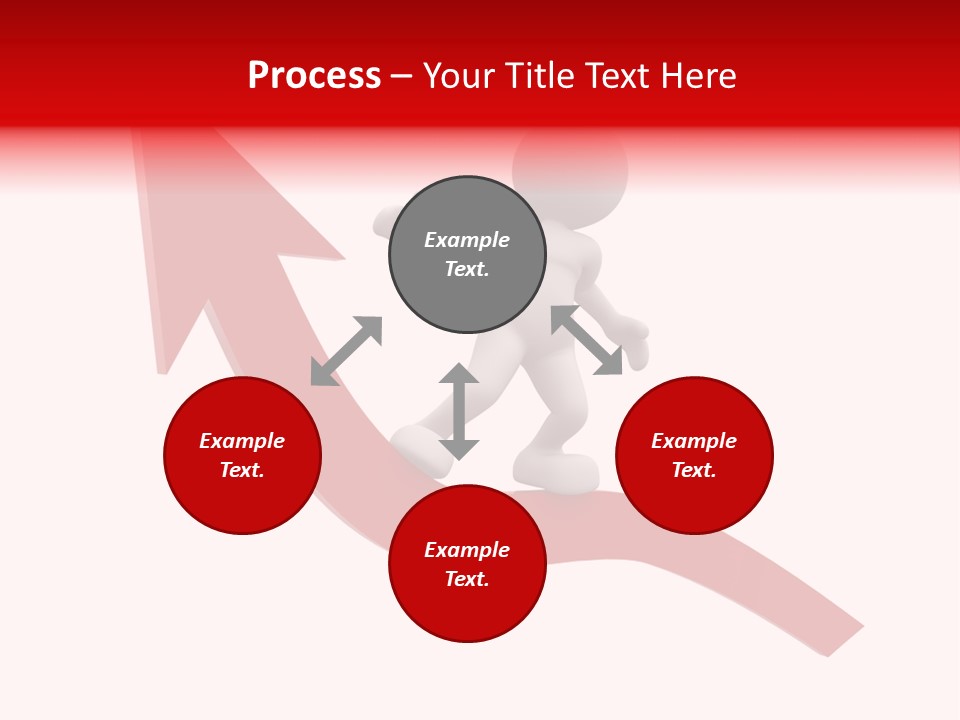 Process – Your Title Text Here

Example Text.

Example Text.

Example Text.

Example Text.